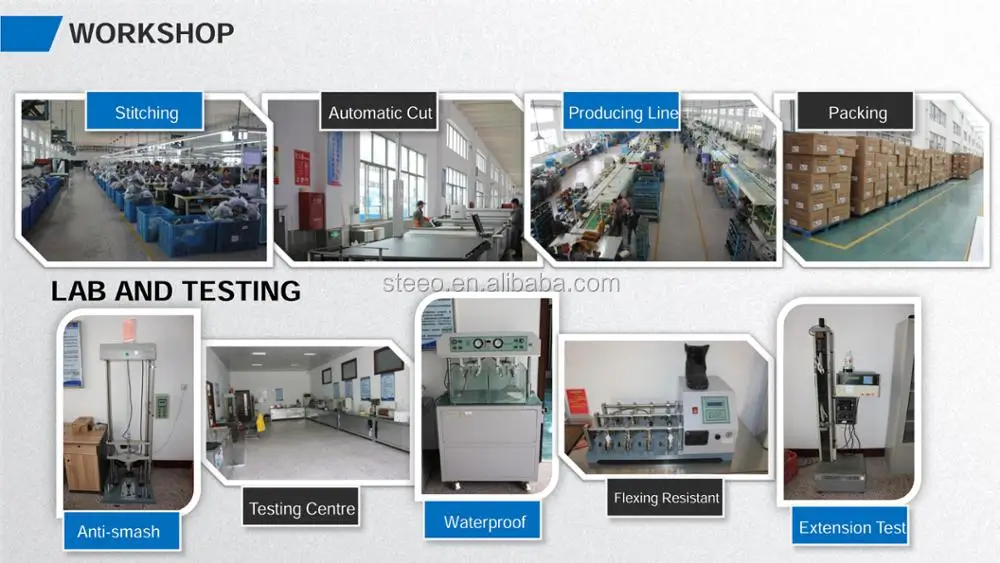 WORKSHOP

Stitching

Automatic Cut

Producing Line

Packing

LAB AND TESTING

steeo.en.alibaba.com

Anti-smash

Testing Centre

Waterproof

Flexing Resistant

Extension Test